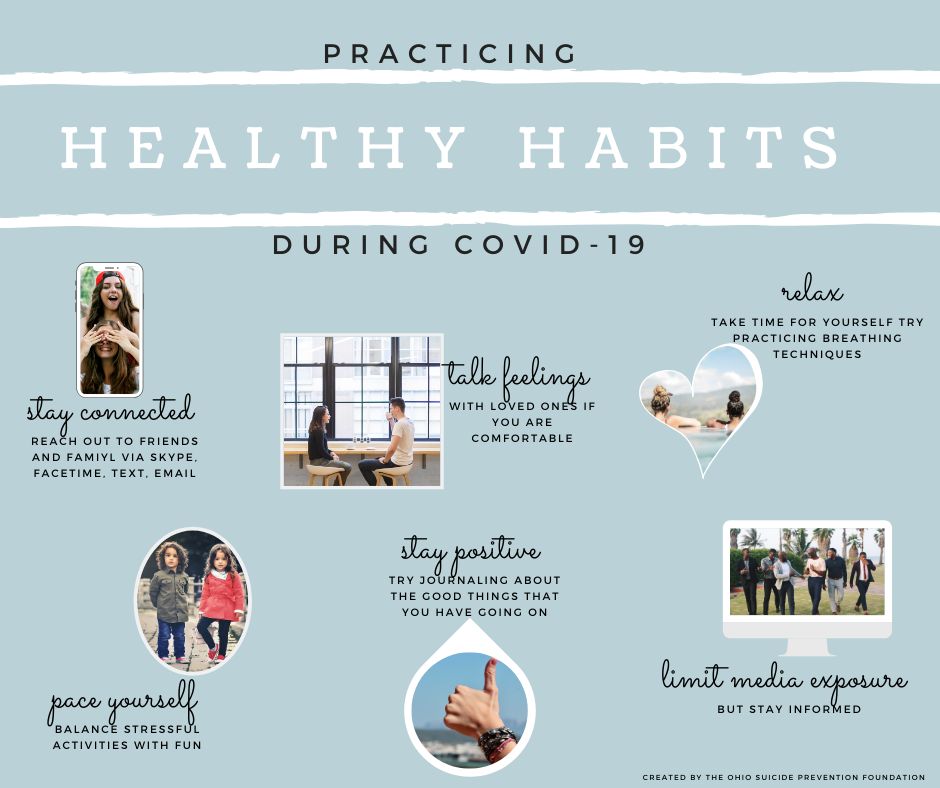 PRACTICING

HEALTHY HABITS

DURING COVID-19

stay connected
REACH OUT TO FRIENDS AND FAMIYL VIA SKYPE, FACETIME, TEXT, EMAIL

talk feelings
WITH LOVED ONES IF YOU ARE COMFORTABLE

relax
TAKE TIME FOR YOURSELF TRY PRACTICING BREATHING TECHNIQUES

pace yourself
BALANCE STRESSFUL ACTIVITIES WITH FUN

stay positive
TRY JOURNALING ABOUT THE GOOD THINGS THAT YOU HAVE GOING ON

limit media exposure
BUT STAY INFORMED

CREATED BY THE OHIO SUICIDE PREVENTION FOUNDATION